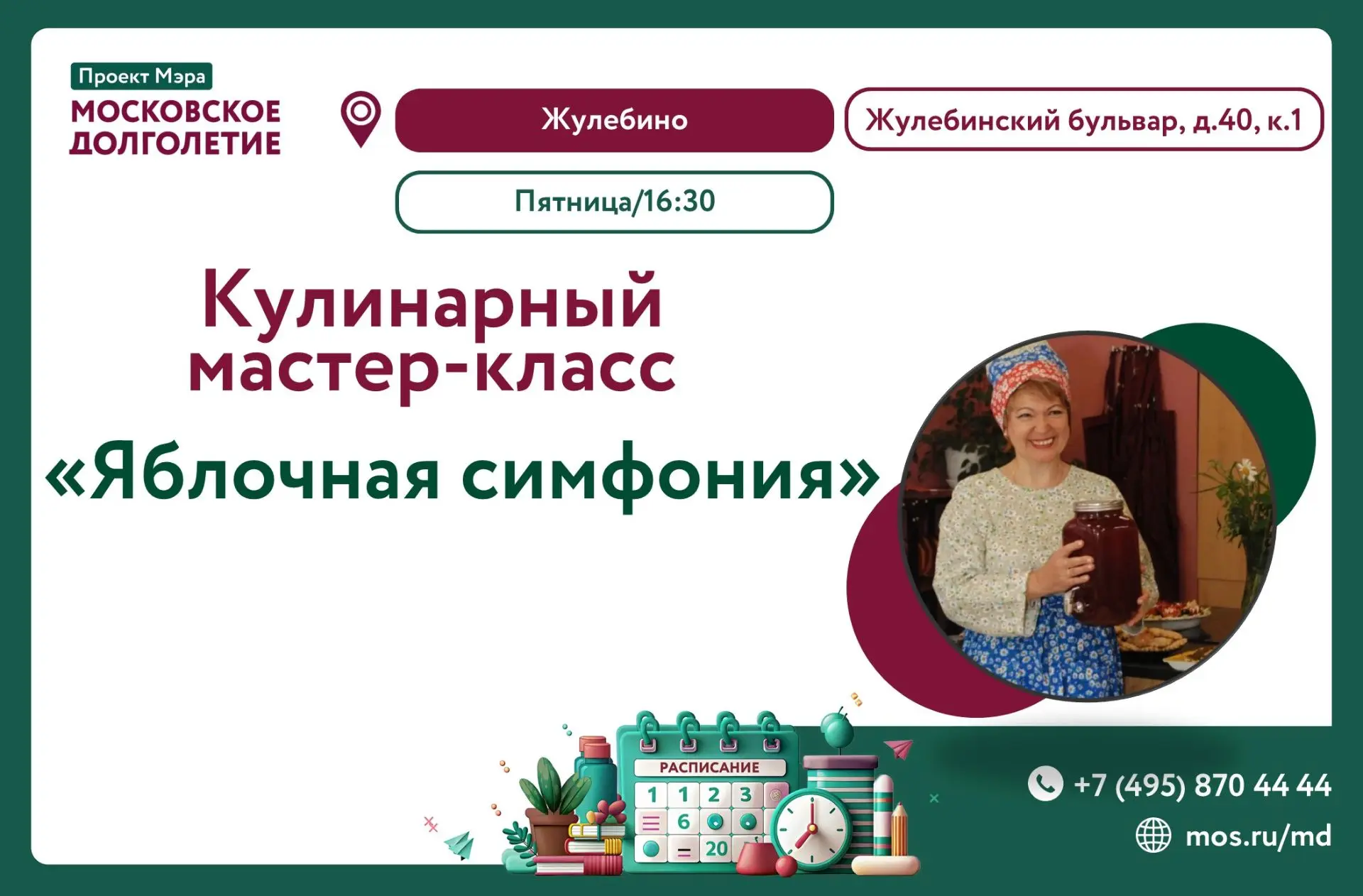 Проект Мэра
МОСКОВСКОЕ ДОЛГОЛЕТИЕ

Жулебино

Жулебинский бульвар, д.40, к.1

Пятница/16:30

Кулинарный мастер-класс

«Яблочная симфония»

РАСПИСАНИЕ
1 1 2 3
6
20

+7 (495) 870 44 44
mos.ru/md